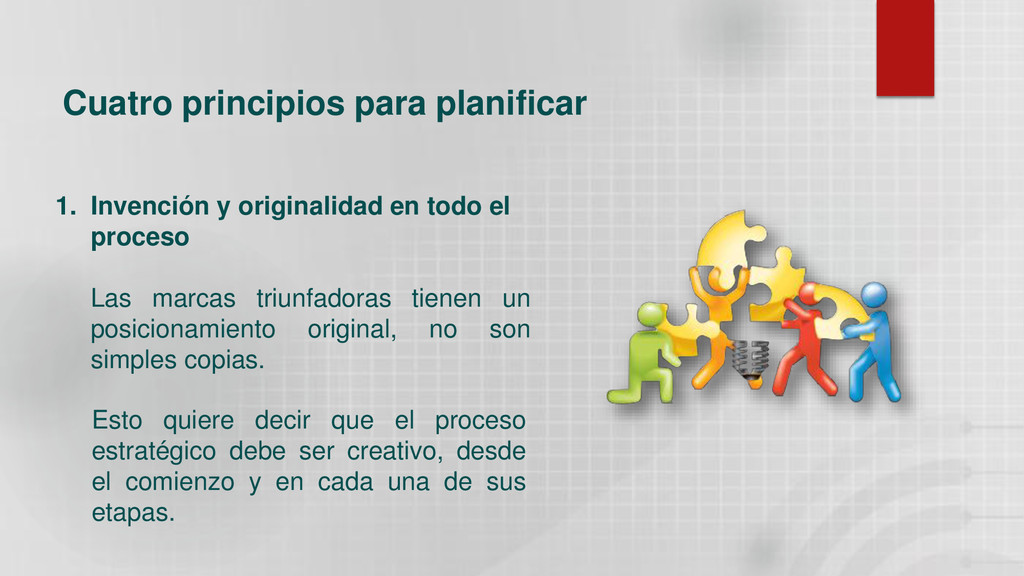 Cuatro principios para planificar

1. Invención y originalidad en todo el proceso

Las marcas triunfadoras tienen un posicionamiento original, no son simples copias.

Esto quiere decir que el proceso estratégico debe ser creativo, desde el comienzo y en cada una de sus etapas.